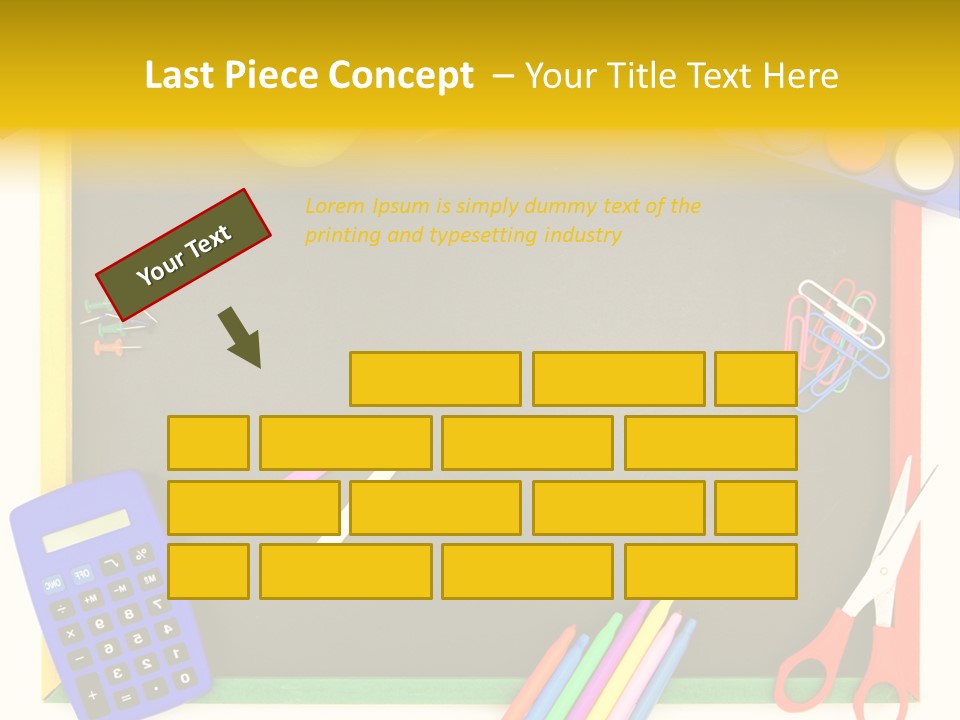 Last Piece Concept – Your Title Text Here

Your Text

Lorem Ipsum is simply dummy text of the printing and typesetting industry